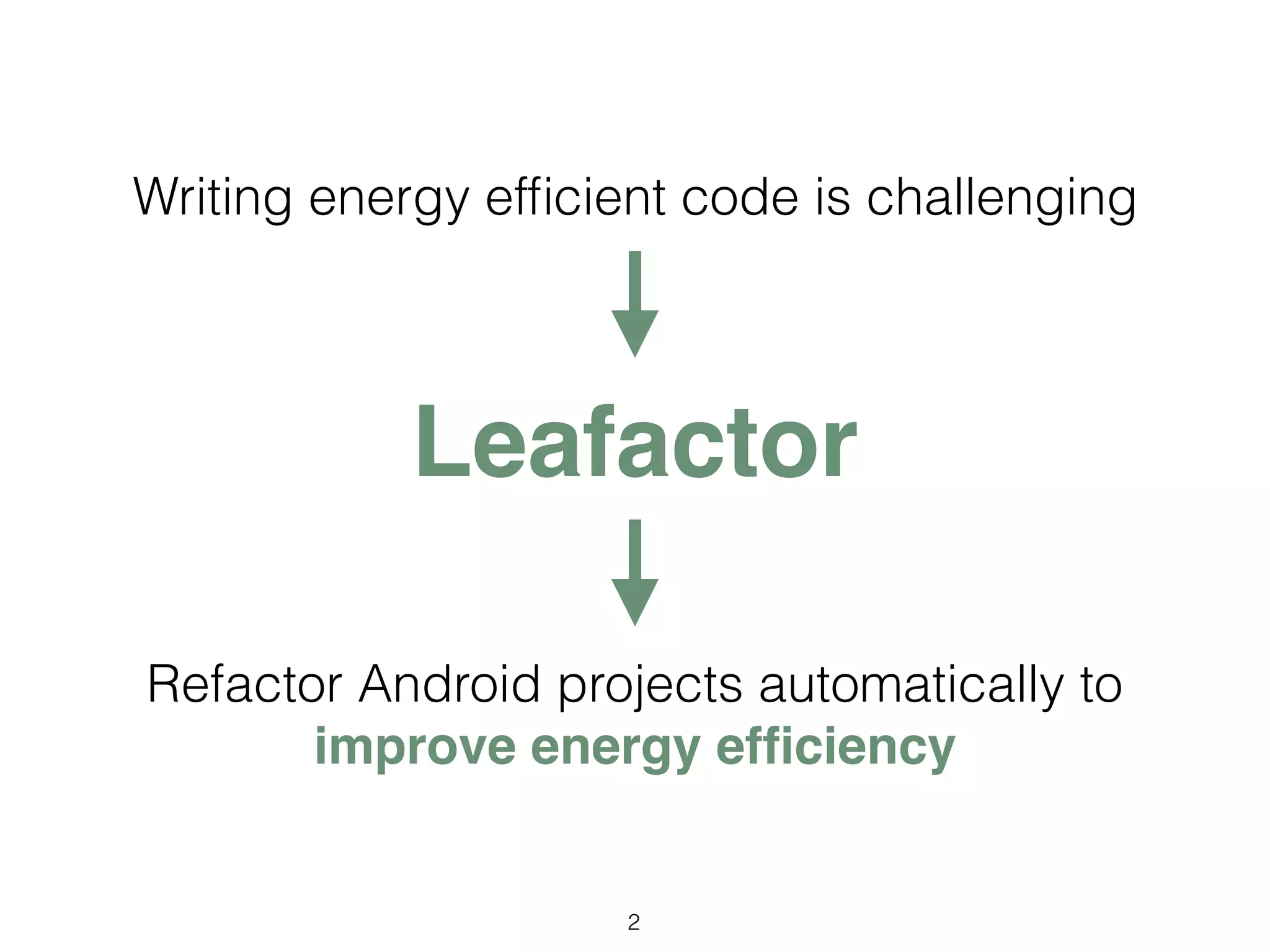 Writing energy efficient code is challenging

Leafactor

Refactor Android projects automatically to improve energy efficiency

2